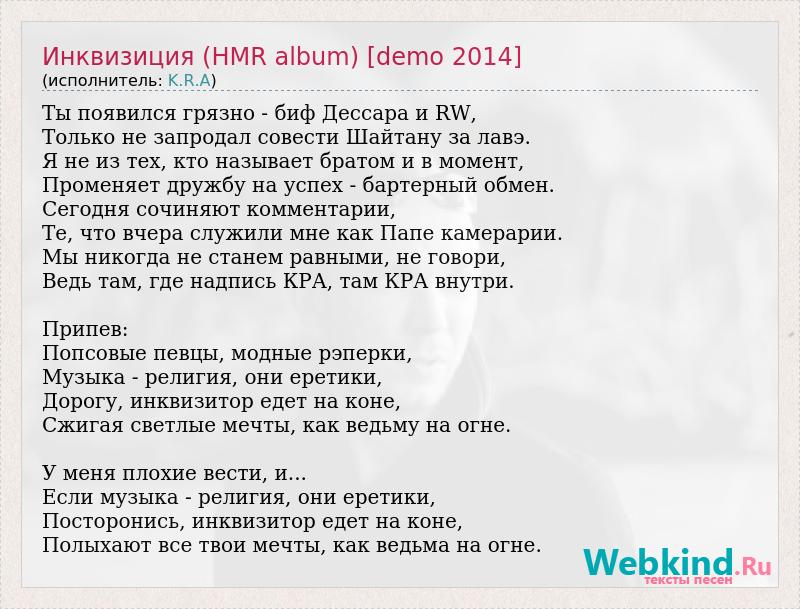 Инквизиция (HMR album) [demo 2014]
(исполнитель: K.R.A)

Ты появился грязно - биф Дессара и RW,
Только не запродал совести Шайтану за лавэ.
Я не из тех, кто называет братом и в момент,
Променяет дружбу на успех - бартерный обмен.
Сегодня сочиняют комментарии,
Те, что вчера служили мне как Папе камерарии.
Мы никогда не станем равными, не говори,
Ведь там, где надпись КРА, там КРА внутри.

Припев:
Попсовые певцы, модные рэперки,
Музыка - религия, они еретики,
Дорогу, инквизитор едет на коне,
Сжигая светлые мечты, как ведьму на огне.

У меня плохие вести, и...
Если музыка - религия, они еретики,
Посторонись, инквизитор едет на коне,
Полыхают все твои мечты, как ведьма на огне.

Webkind.Ru
тексты песен